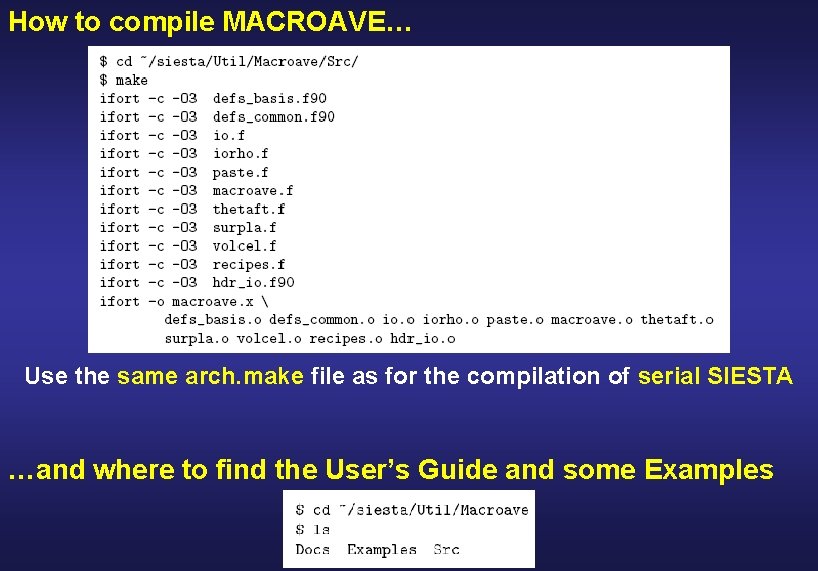 How to compile MACROAVE…

$ cd ~/siesta/Util/Macroave/Src/
$ make
ifort -c -O3 defs_basis.f90
ifort -c -O3 defs_common.f90
ifort -c -O3 io.f
ifort -c -O3 iorho.f
ifort -c -O3 paste.f
ifort -c -O3 macroave.f
ifort -c -O3 thetaft.f
ifort -c -O3 surpla.f
ifort -c -O3 volcel.f
ifort -c -O3 recipes.f
ifort -c -O3 hdr_io.f90
ifort -o macroave.x \
defs_basis.o defs_common.o io.o iorho.o paste.o macroave.o thetaft.o
surpla.o volcel.o recipes.o hdr_io.o

Use the same arch.make file as for the compilation of serial SIESTA

…and where to find the User's Guide and some Examples

$ cd ~/siesta/Util/Macroave
$ ls
Docs Examples Src